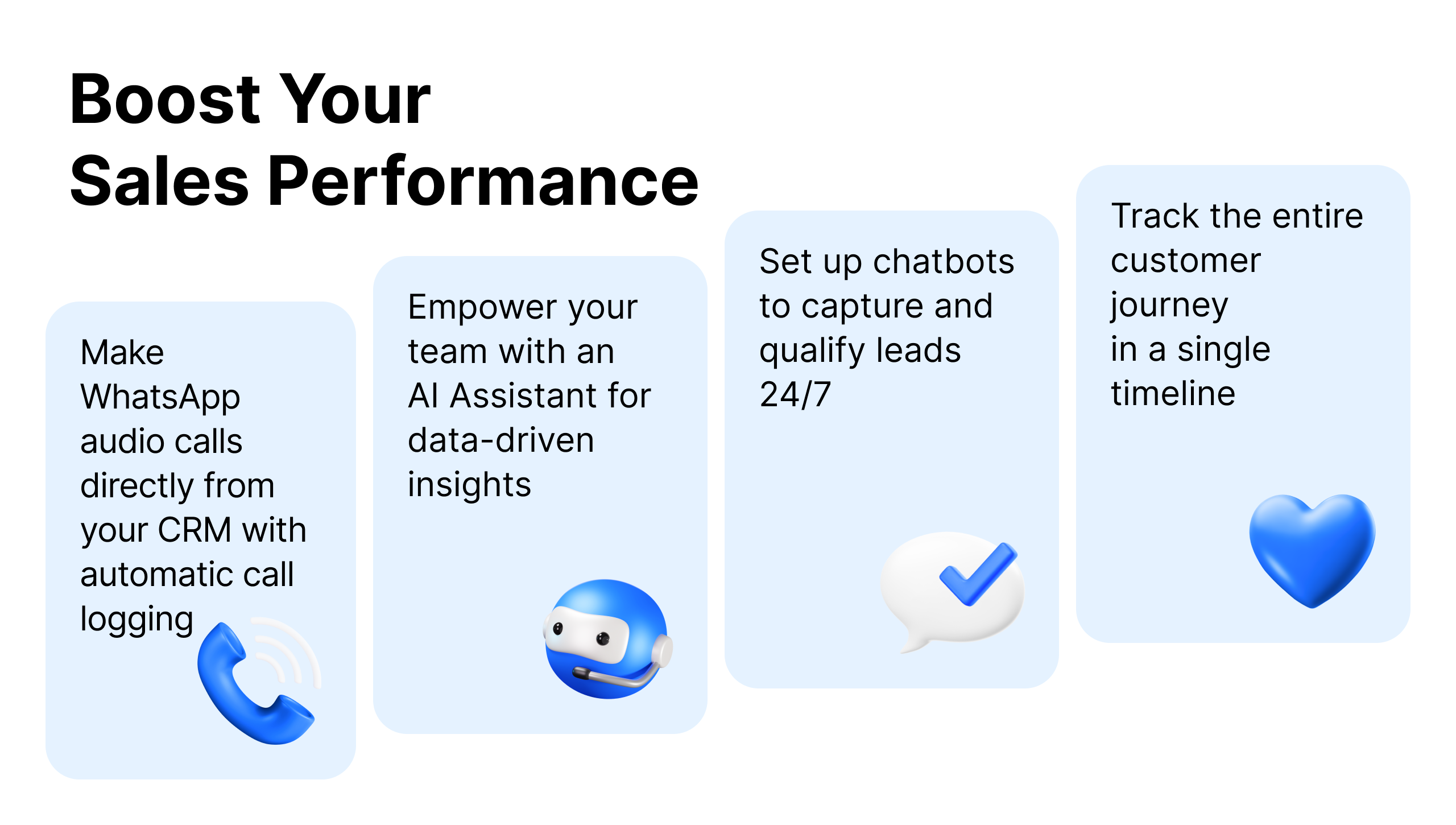 Boost Your Sales Performance

Make WhatsApp audio calls directly from your CRM with automatic call logging

Empower your team with an AI Assistant for data-driven insights

Set up chatbots to capture and qualify leads 24/7

Track the entire customer journey in a single timeline